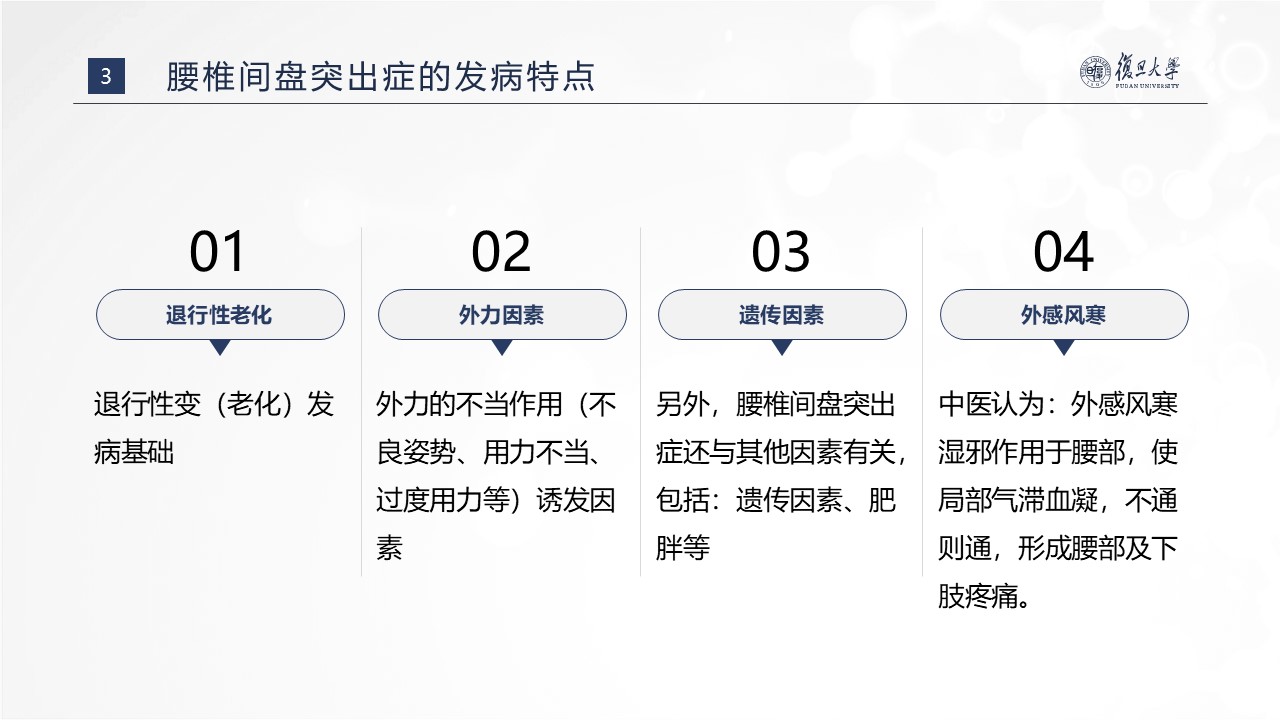 3 腰椎间盘突出症的发病特点

復旦大學
FUDAN UNIVERSITY

01
退行性老化
退行性变（老化）发病基础

02
外力因素
外力的不当作用（不良姿势、用力不当、过度用力等）诱发因素

03
遗传因素
另外，腰椎间盘突出症还与其他因素有关，包括：遗传因素、肥胖等

04
外感风寒
中医认为：外感风寒湿邪作用于腰部，使局部气滞血凝，不通则通，形成腰部及下肢疼痛。